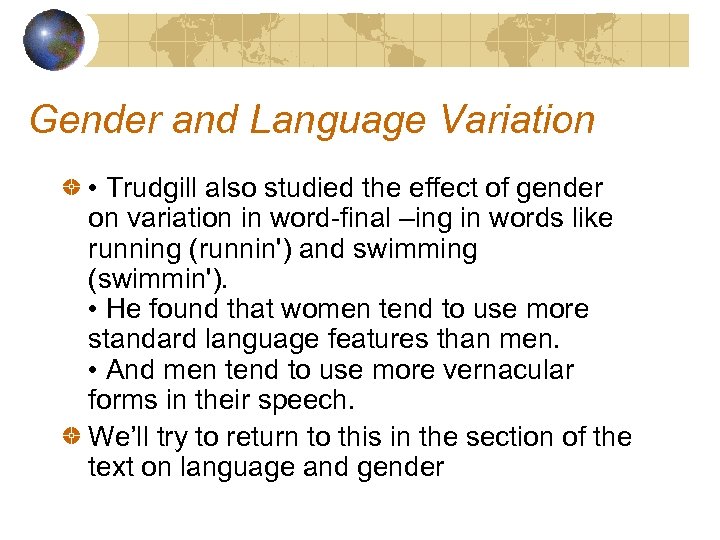 Gender and Language Variation

• Trudgill also studied the effect of gender on variation in word-final –ing in words like running (runnin') and swimming (swimmin').
• He found that women tend to use more standard language features than men.
• And men tend to use more vernacular forms in their speech.

We'll try to return to this in the section of the text on language and gender